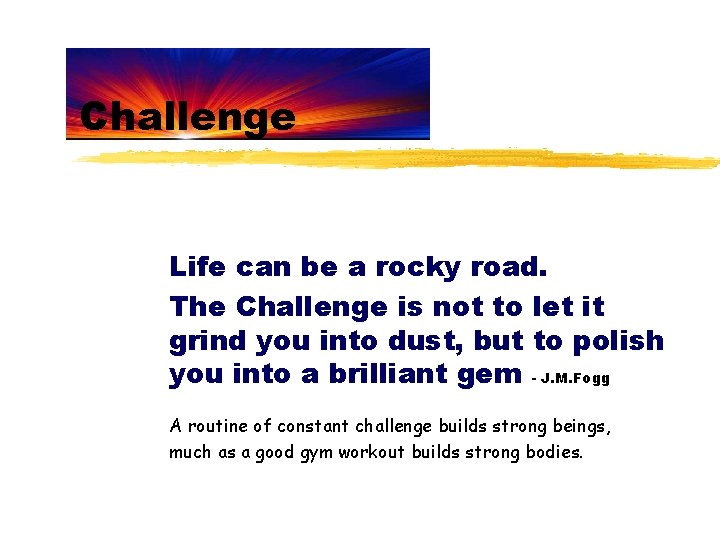 Challenge

Life can be a rocky road.

The Challenge is not to let it grind you into dust, but to polish you into a brilliant gem - J.M.Fogg

A routine of constant challenge builds strong beings, much as a good gym workout builds strong bodies.